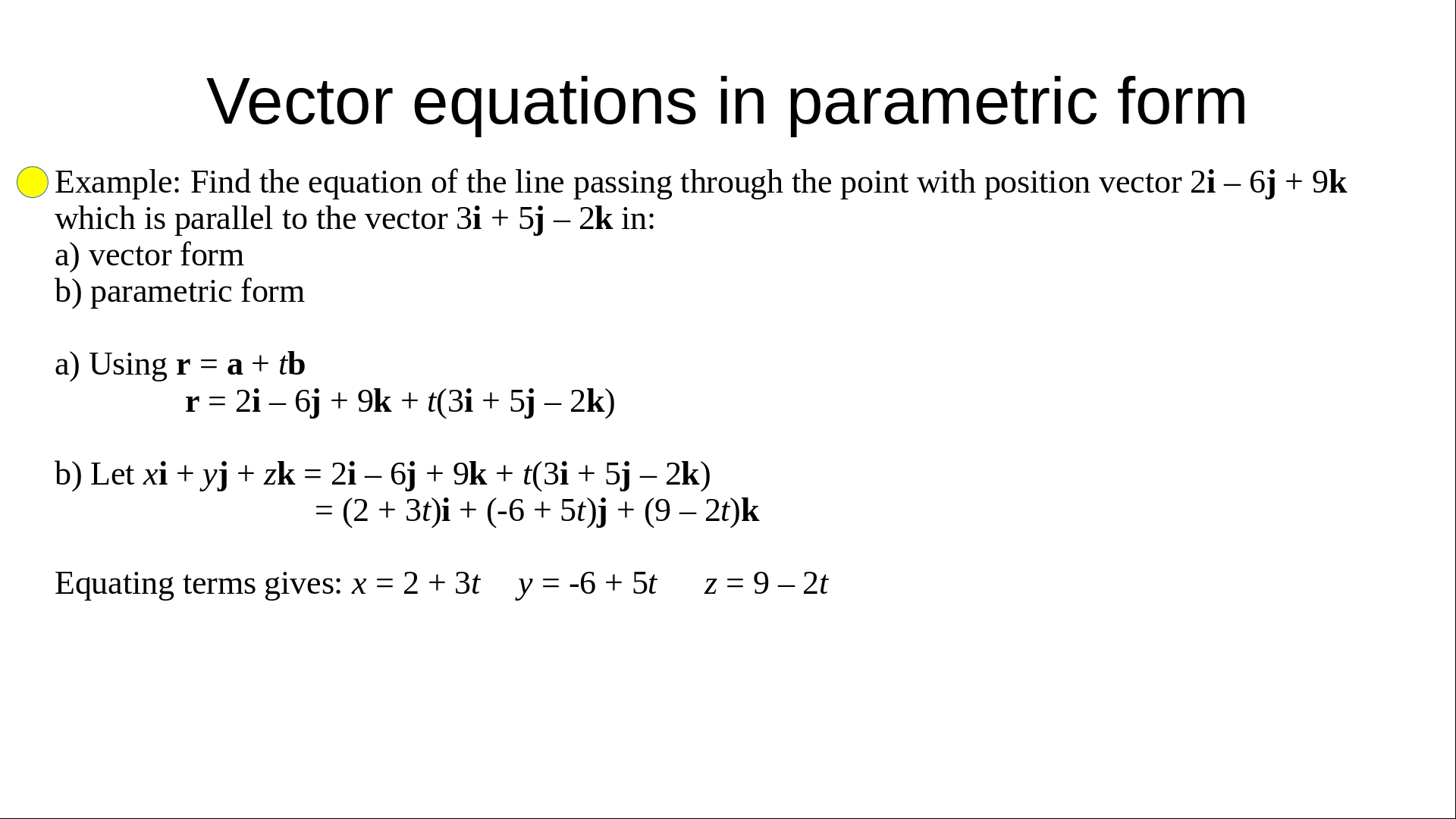 Vector equations in parametric form

Example: Find the equation of the line passing through the point with position vector $2\mathbf{i} – 6\mathbf{j} + 9\mathbf{k}$ which is parallel to the vector $3\mathbf{i} + 5\mathbf{j} – 2\mathbf{k}$ in:
a) vector form
b) parametric form

a) Using $\mathbf{r} = \mathbf{a} + t\mathbf{b}$
$\mathbf{r} = 2\mathbf{i} – 6\mathbf{j} + 9\mathbf{k} + t(3\mathbf{i} + 5\mathbf{j} – 2\mathbf{k})$

b) Let $x\mathbf{i} + y\mathbf{j} + z\mathbf{k} = 2\mathbf{i} – 6\mathbf{j} + 9\mathbf{k} + t(3\mathbf{i} + 5\mathbf{j} – 2\mathbf{k})$
$= (2 + 3t)\mathbf{i} + (-6 + 5t)\mathbf{j} + (9 – 2t)\mathbf{k}$

Equating terms gives: $x = 2 + 3t$ $y = -6 + 5t$ $z = 9 – 2t$